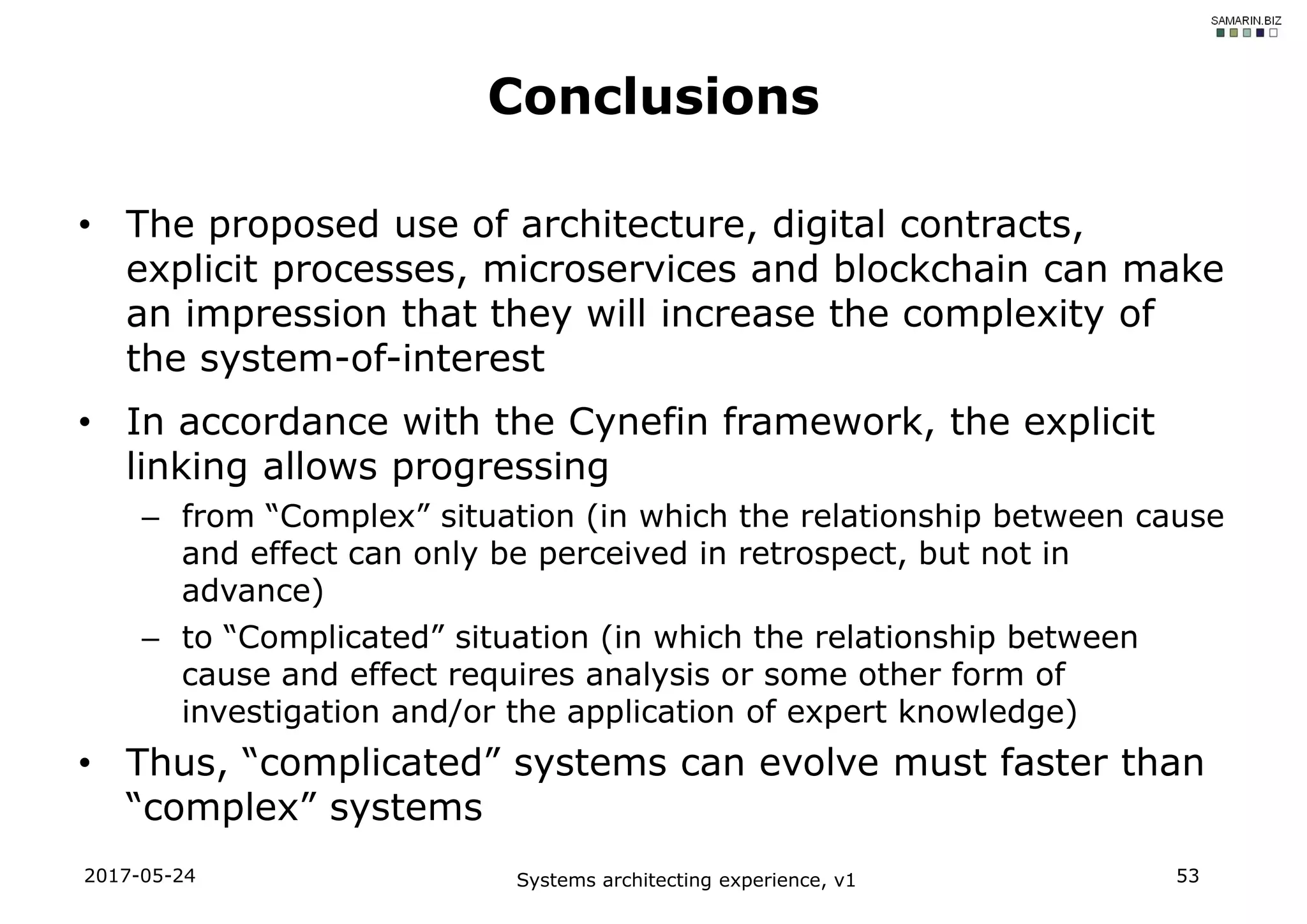 SAMARIN.BIZ

Conclusions

• The proposed use of architecture, digital contracts, explicit processes, microservices and blockchain can make an impression that they will increase the complexity of the system-of-interest

• In accordance with the Cynefin framework, the explicit linking allows progressing
– from “Complex” situation (in which the relationship between cause and effect can only be perceived in retrospect, but not in advance)
– to “Complicated” situation (in which the relationship between cause and effect requires analysis or some other form of investigation and/or the application of expert knowledge)

• Thus, “complicated” systems can evolve must faster than “complex” systems

2017-05-24
Systems architecting experience, v1
53